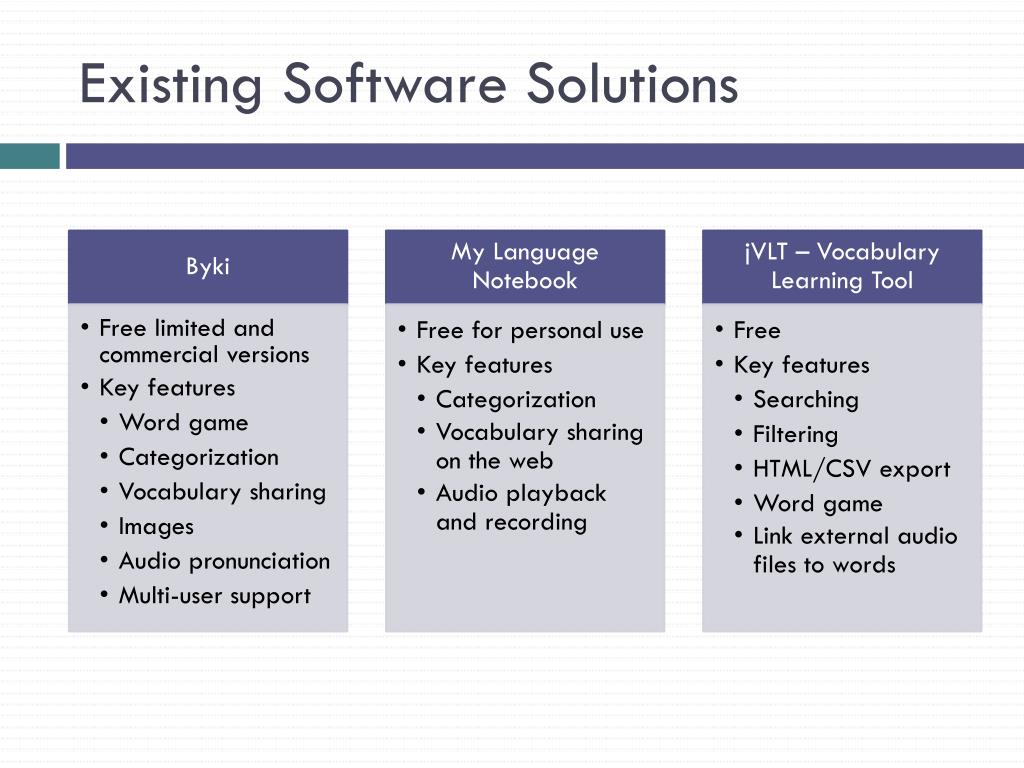 Existing Software Solutions

Byki

• Free limited and commercial versions
• Key features
  • Word game
  • Categorization
  • Vocabulary sharing
  • Images
  • Audio pronunciation
  • Multi-user support

My Language Notebook

• Free for personal use
• Key features
  • Categorization
  • Vocabulary sharing on the web
  • Audio playback and recording

jVLT – Vocabulary Learning Tool

• Free
• Key features
  • Searching
  • Filtering
  • HTML/CSV export
  • Word game
  • Link external audio files to words